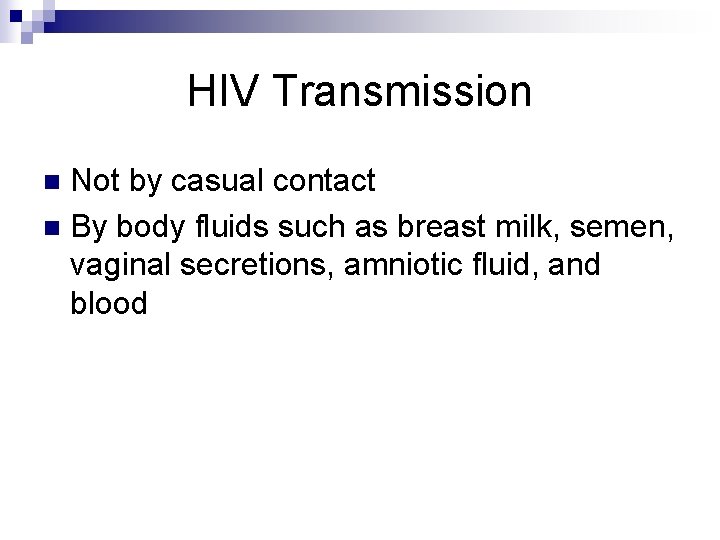 HIV Transmission

Not by casual contact

By body fluids such as breast milk, semen, vaginal secretions, amniotic fluid, and blood